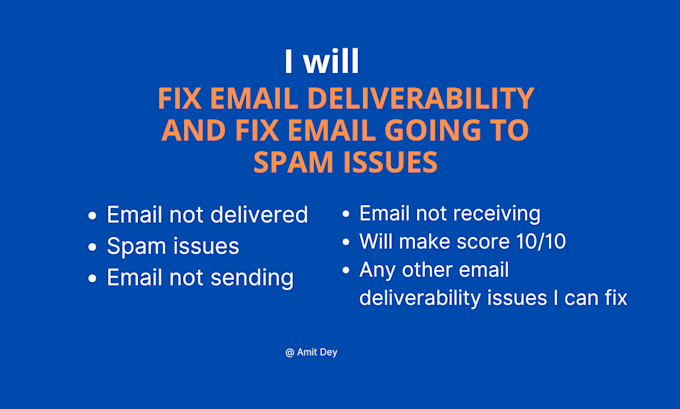 I will

FIX EMAIL DELIVERABILITY AND FIX EMAIL GOING TO SPAM ISSUES

- Email not delivered
- Spam issues
- Email not sending

- Email not receiving
- Will make score 10/10
- Any other email deliverability issues I can fix

@ Amit Dey